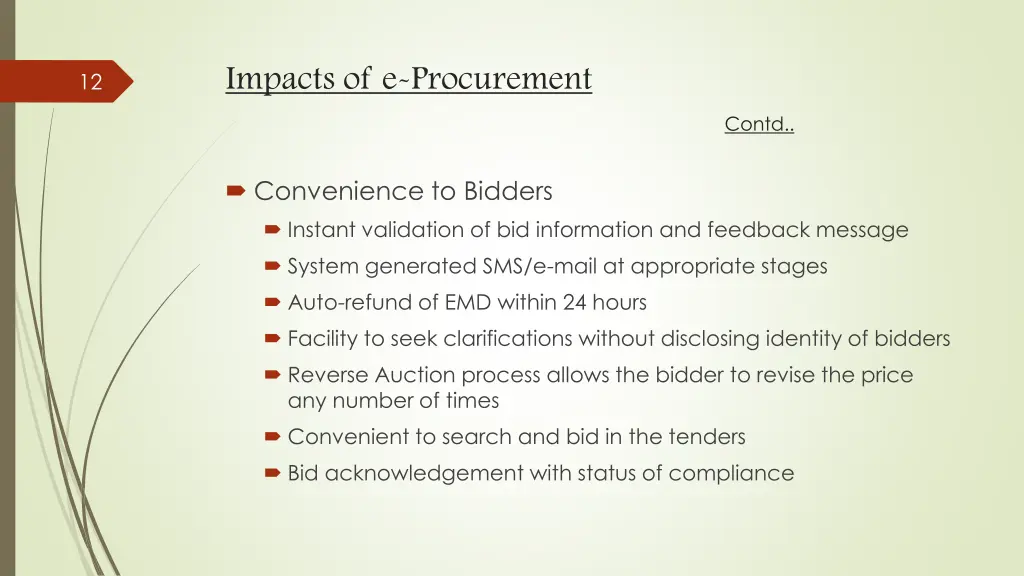 12

Impacts of e-Procurement

Contd..

Convenience to Bidders

Instant validation of bid information and feedback message

System generated SMS/e-mail at appropriate stages

Auto-refund of EMD within 24 hours

Facility to seek clarifications without disclosing identity of bidders

Reverse Auction process allows the bidder to revise the price any number of times

Convenient to search and bid in the tenders

Bid acknowledgement with status of compliance